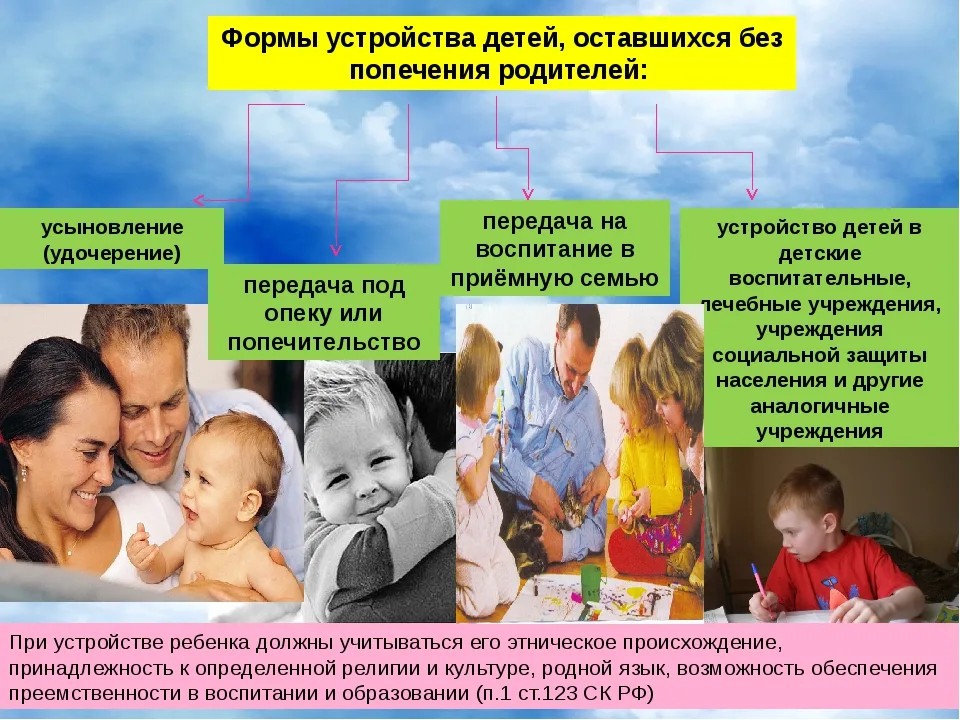 Формы устройства детей, оставшихся без попечения родителей:

усыновление (удочерение)

передача под опеку или попечительство

передача на воспитание в приёмную семью

устройство детей в детские воспитательные, лечебные учреждения, учреждения социальной защиты населения и другие аналогичные учреждения

При устройстве ребенка должны учитываться его этническое происхождение, принадлежность к определенной религии и культуре, родной язык, возможность обеспечения преемственности в воспитании и образовании (п.1 ст.123 СК РФ)